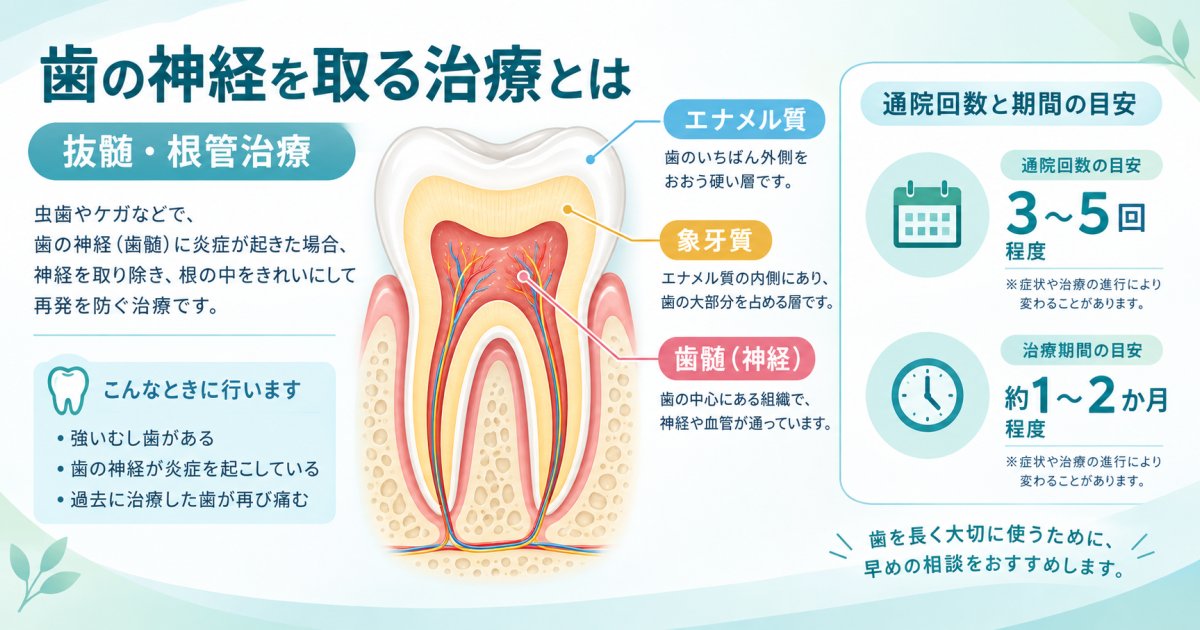 歯の神経を取る治療とは

抜髄・根管治療

虫歯やケガなどで、歯の神経（歯髄）に炎症が起きた場合、神経を取り除き、根の中をきれいにして再発を防ぐ治療です。

こんなときに行います

• 強いむし歯がある
• 歯の神経が炎症を起こしている
• 過去に治療した歯が再び痛む

エナメル質
歯のいちばん外側をおおう硬い層です。

象牙質
エナメル質の内側にあり、歯の大部分を占める層です。

歯髄（神経）
歯の中心にある組織で、神経や血管が通っています。

通院回数と期間の目安

通院回数の目安
3～5回程度
※症状や治療の進行により変わることがあります。

治療期間の目安
約1～2か月程度
※症状や治療の進行により変わることがあります。

歯を長く大切に使うために、早めの相談をおすすめします。